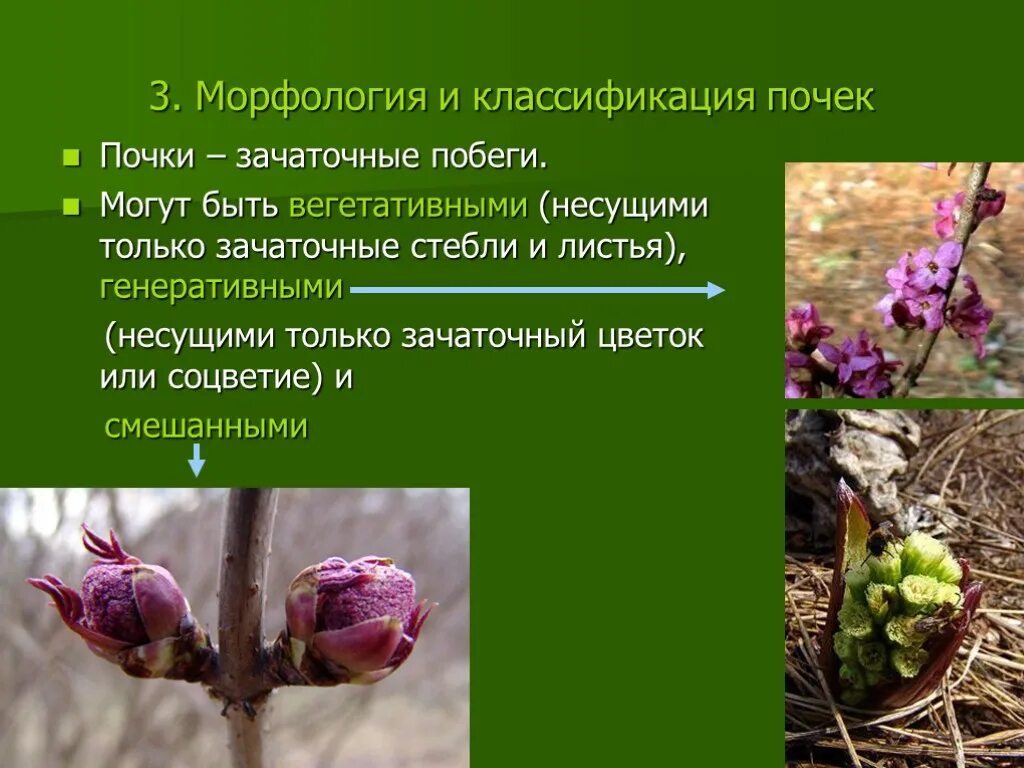 3. Морфология и классификация почек

Почки – зачаточные побеги.

Могут быть вегетативными (несущими только зачаточные стебли и листья), генеративными

(несущими только зачаточный цветок или соцветие) и

смешанными